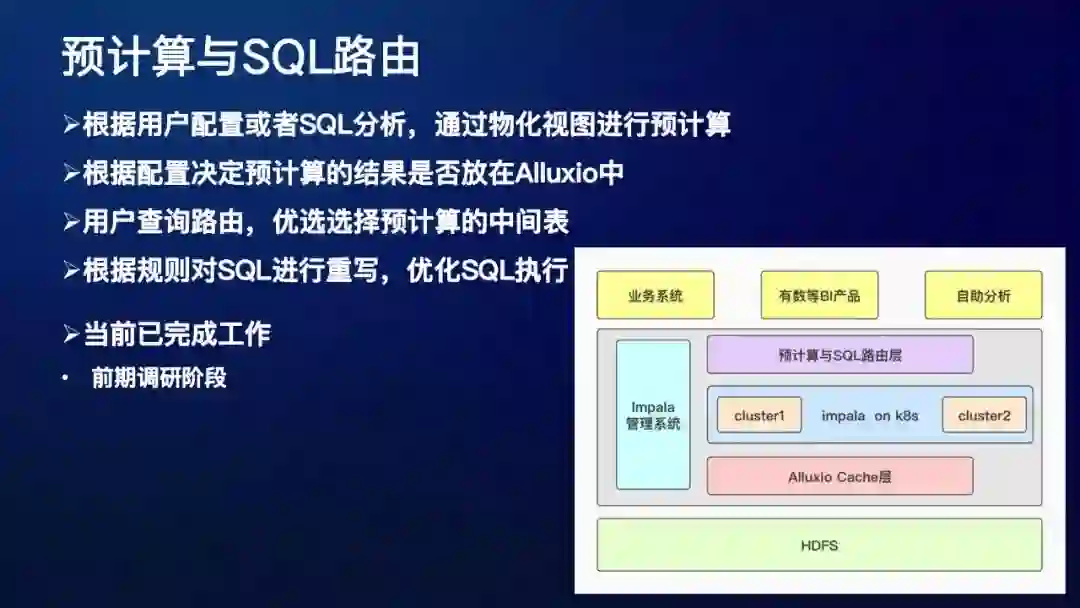 预计算与SQL路由

➢根据用户配置或者SQL分析，通过物化视图进行预计算

➢根据配置决定预计算的结果是否放在Alluxio中

➢用户查询路由，优选选择预计算的中间表

➢根据规则对SQL进行重写，优化SQL执行

➢当前已完成工作

• 前期调研阶段

业务系统

有数等BI产品

自助分析

Impala 管理系统

预计算与SQL路由层

cluster1

impala on k8s

cluster2

Alluxio Cache层

HDFS